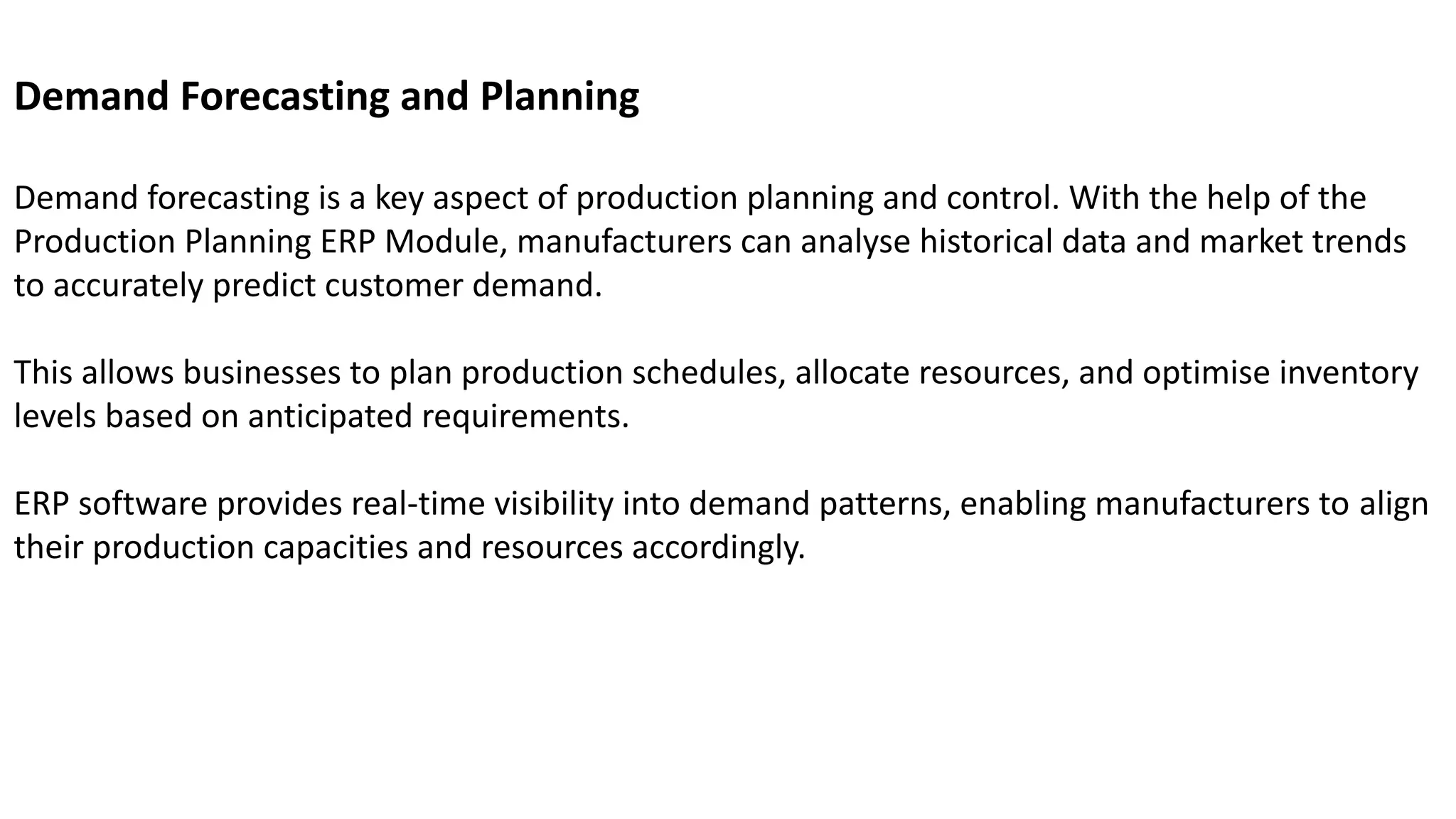 Demand Forecasting and Planning

Demand forecasting is a key aspect of production planning and control. With the help of the Production Planning ERP Module, manufacturers can analyse historical data and market trends to accurately predict customer demand.

This allows businesses to plan production schedules, allocate resources, and optimise inventory levels based on anticipated requirements.

ERP software provides real-time visibility into demand patterns, enabling manufacturers to align their production capacities and resources accordingly.